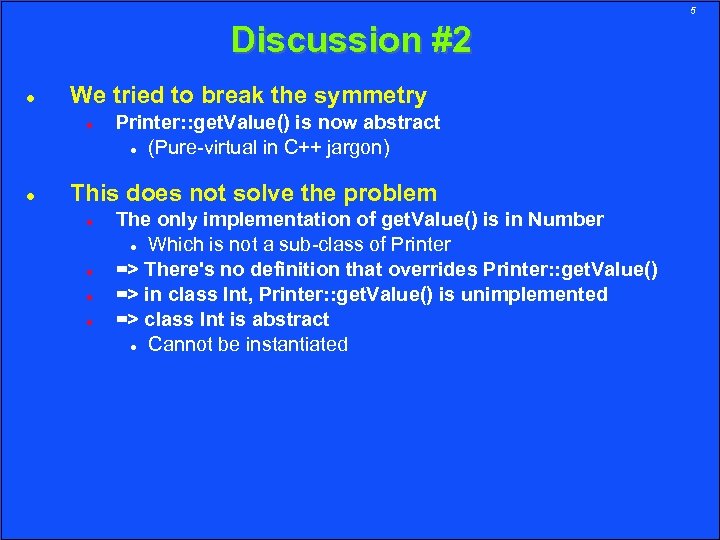 5

Discussion #2

- We tried to break the symmetry
  - Printer::getValue() is now abstract
    - (Pure-virtual in C++ jargon)

- This does not solve the problem
  - The only implementation of getValue() is in Number
    - Which is not a sub-class of Printer
  - => There's no definition that overrides Printer::getValue()
  - => in class Int, Printer::getValue() is unimplemented
  - => class Int is abstract
    - Cannot be instantiated